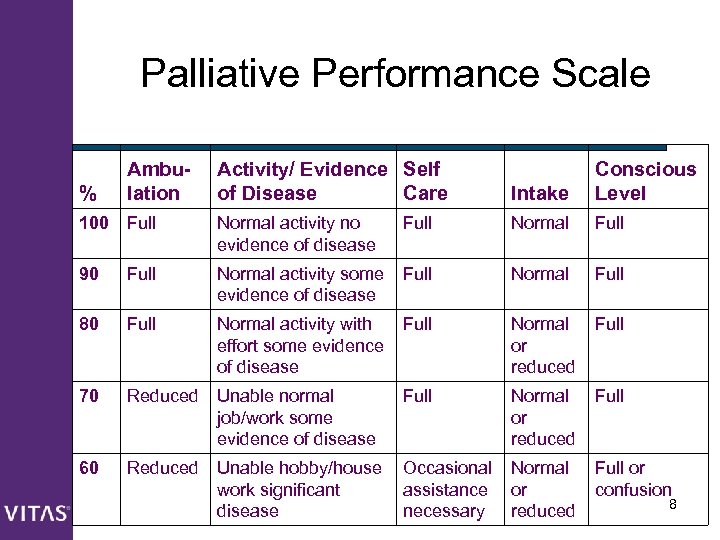 Palliative Performance Scale

| % | Ambulation | Activity/ Evidence of Disease | Self Care | Intake | Conscious Level |
|---|---|---|---|---|---|
| 100 | Full | Normal activity no evidence of disease | Full | Normal | Full |
| 90 | Full | Normal activity some evidence of disease | Full | Normal | Full |
| 80 | Full | Normal activity with effort some evidence of disease | Full | Normal or reduced | Full |
| 70 | Reduced | Unable normal job/work some evidence of disease | Full | Normal or reduced | Full |
| 60 | Reduced | Unable hobby/house work significant disease | Occasional assistance necessary | Normal or reduced | Full or confusion |

VITAS

8